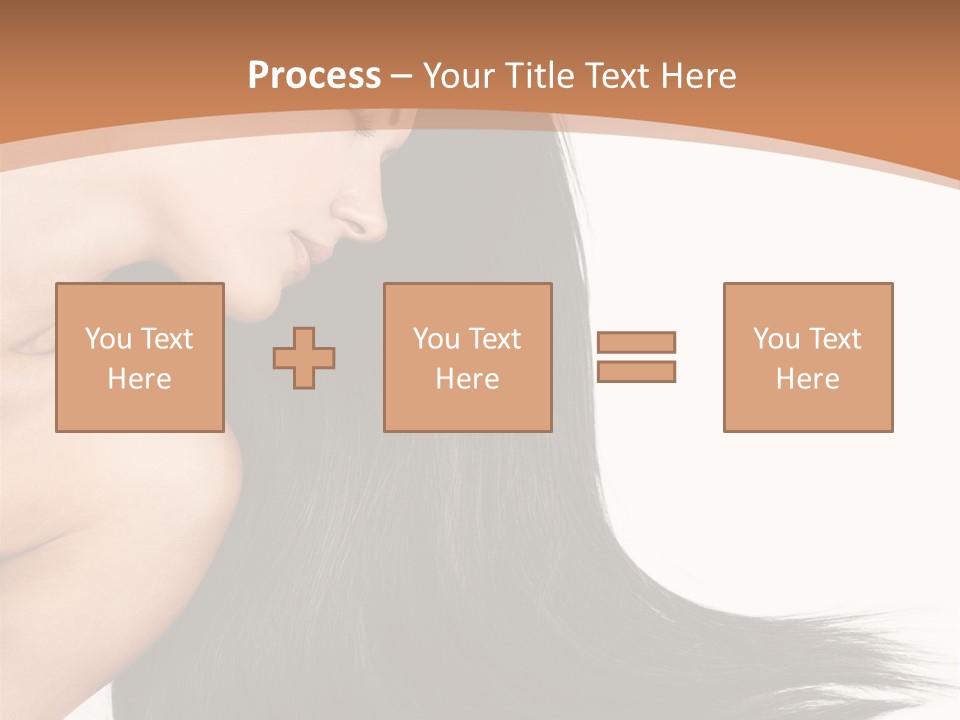 Process – Your Title Text Here

You Text Here

You Text Here

You Text Here